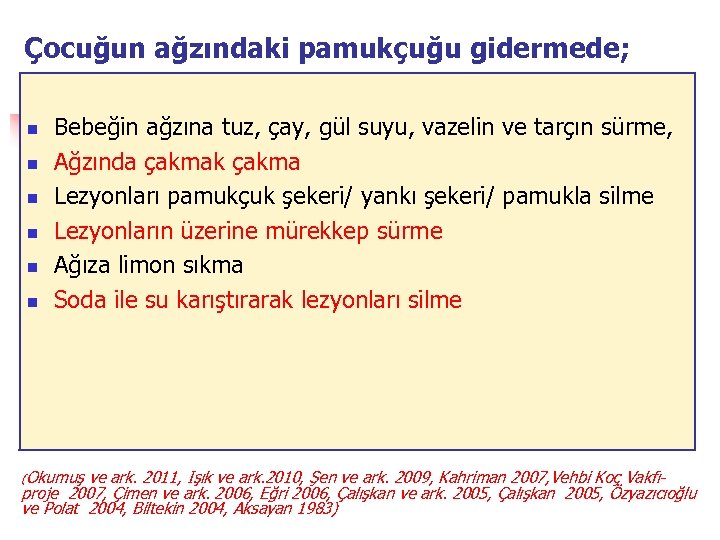 Çocuğun ağzındaki pamukçuğu gidermede;

- Bebeğin ağzına tuz, çay, gül suyu, vazelin ve tarçın sürme,
- Ağzında çakmak çakma
- Lezyonları pamukçuk şekeri/ yankı şekeri/ pamukla silme
- Lezyonların üzerine mürekkep sürme
- Ağıza limon sıkma
- Soda ile su karıştırarak lezyonları silme

(Okumuş ve ark. 2011, Işık ve ark.2010, Şen ve ark. 2009, Kahriman 2007,Vehbi Koç Vakfı-proje 2007, Çimen ve ark. 2006, Eğri 2006, Çalışkan ve ark. 2005, Çalışkan 2005, Özyazıcıoğlu ve Polat 2004, Biltekin 2004, Aksayan 1983)